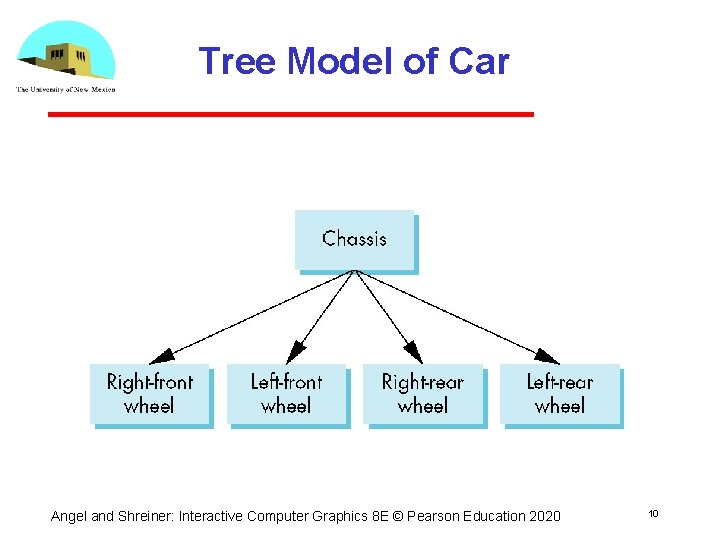 The University of New Mexico

Tree Model of Car

Chassis

Right-front wheel

Left-front wheel

Right-rear wheel

Left-rear wheel

Angel and Shreiner: Interactive Computer Graphics 8E © Pearson Education 2020

10